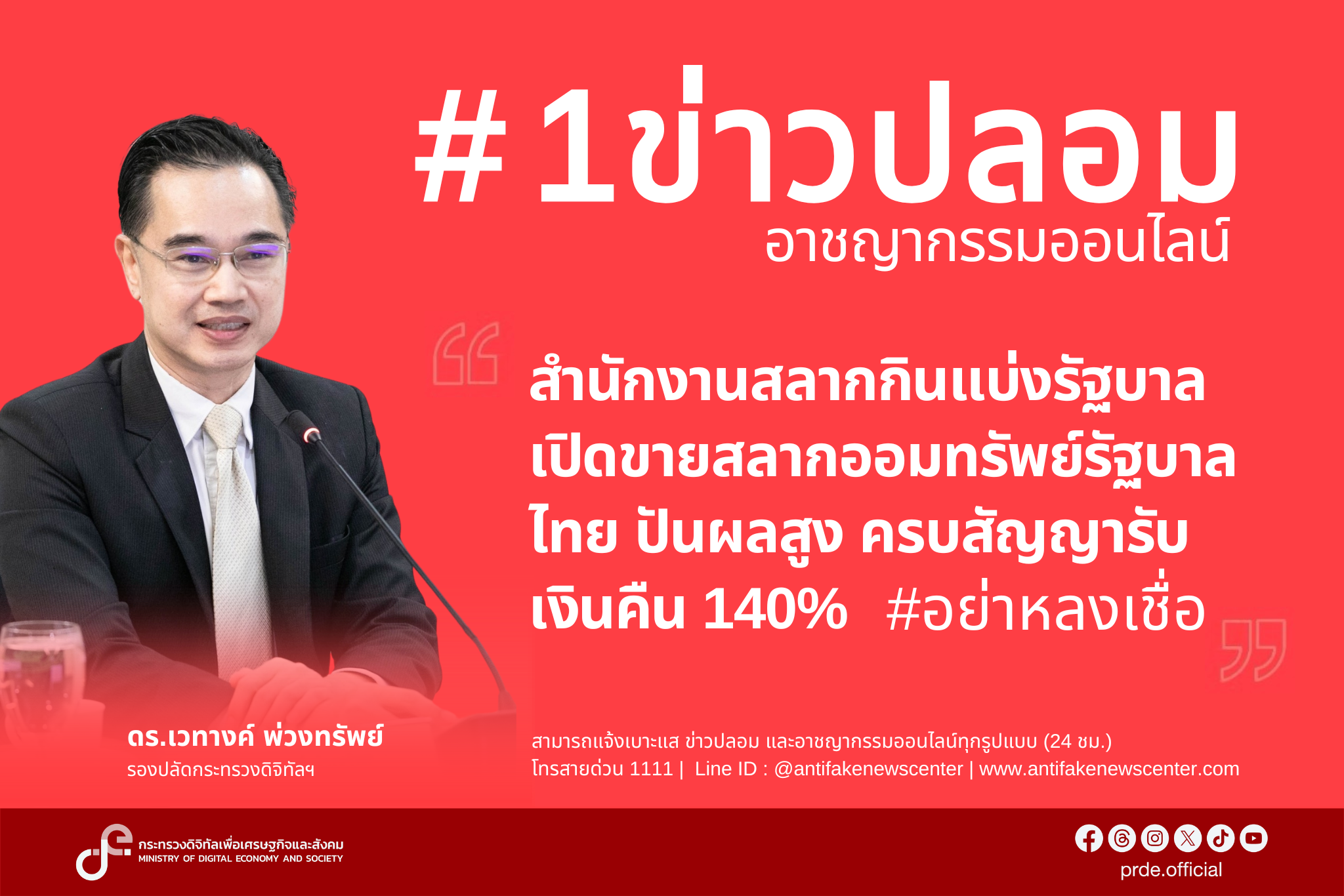 #1ข่าวปลอม
อาชญากรรมออนไลน์

สำนักงานสลากกินแบ่งรัฐบาล เปิดขายสลากออมทรัพย์รัฐบาลไทย ปันผลสูง ครบสัญญารับเงินคืน 140% #อย่าหลงเชื่อ

ดร.เวทางค์ พ่วงทรัพย์
รองปลัดกระทรวงดิจิทัลฯ

สามารถแจ้งเบาะแส ข่าวปลอม และอาชญากรรมออนไลน์ทุกรูปแบบ (24 ชม.)
โทรสายด่วน 1111 | Line ID : @antifakenewscenter | www.antifakenewscenter.com

กระทรวงดิจิทัลเพื่อเศรษฐกิจและสังคม
MINISTRY OF DIGITAL ECONOMY AND SOCIETY

prde.official